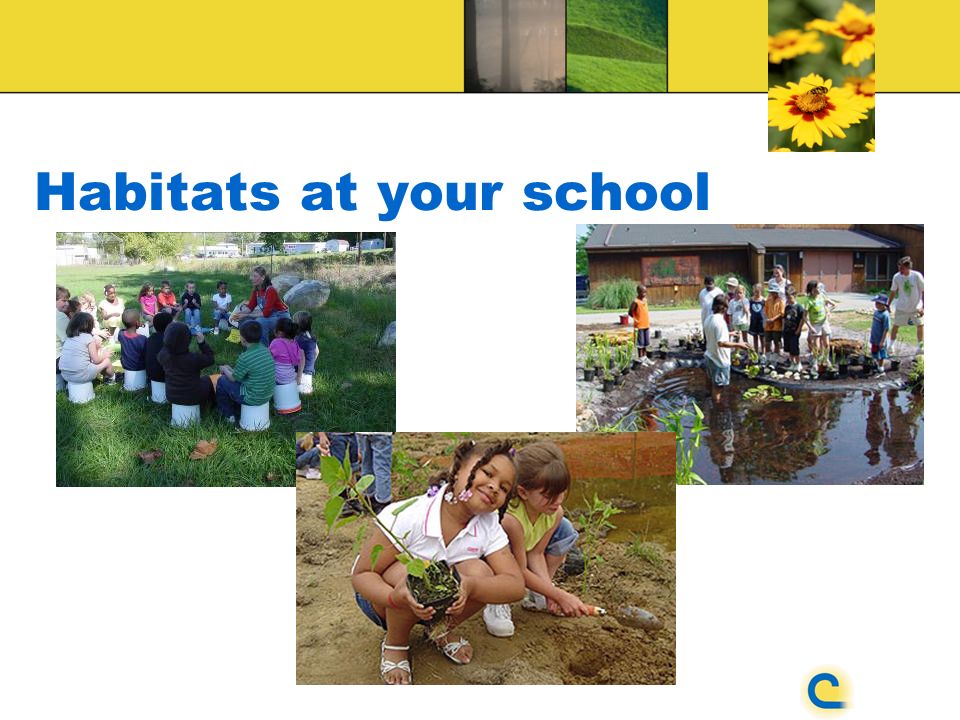 Habitats at your school